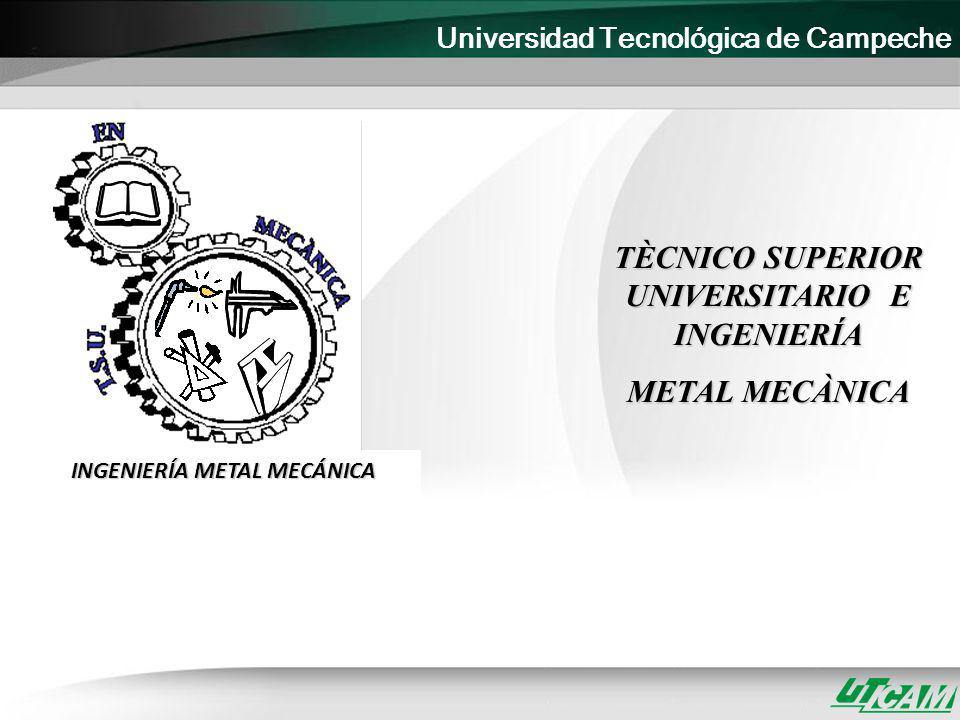 Universidad Tecnológica de Campeche

EN

MECÀNICA

T.S.U.

INGENIERÍA METAL MECÁNICA

TÈCNICO SUPERIOR UNIVERSITARIO E INGENIERÍA

METAL MECÀNICA

UTCAM